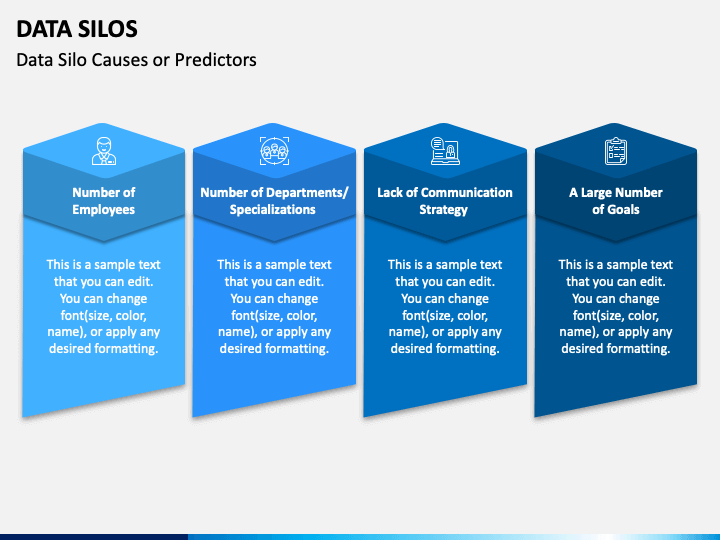 DATA SILOS

Data Silo Causes or Predictors

Number of Employees

This is a sample text that you can edit. You can change font(size, color, name), or apply any desired formatting.

Number of Departments/ Specializations

This is a sample text that you can edit. You can change font(size, color, name), or apply any desired formatting.

Lack of Communication Strategy

This is a sample text that you can edit. You can change font(size, color, name), or apply any desired formatting.

A Large Number of Goals

This is a sample text that you can edit. You can change font(size, color, name), or apply any desired formatting.